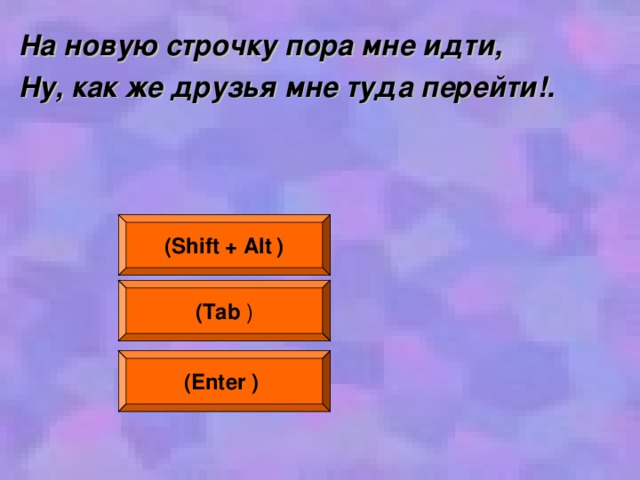 На новую строчку пора мне идти,
Ну, как же друзья мне туда перейти!.

(Shift + Alt )

(Tab )

(Enter )